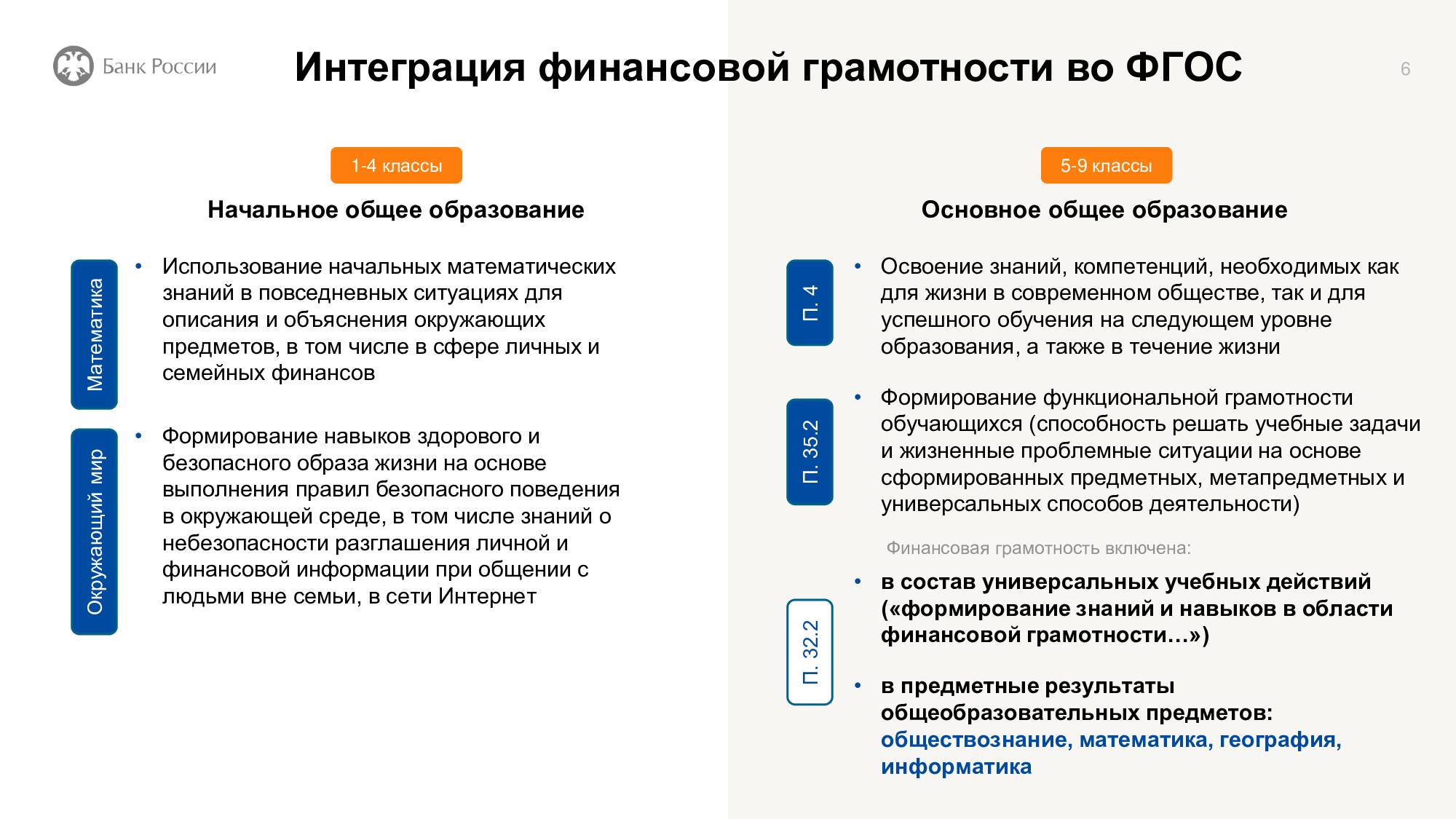 Банк России

Интеграция финансовой грамотности во ФГОС

6

1-4 классы

Начальное общее образование

Математика

• Использование начальных математических знаний в повседневных ситуациях для описания и объяснения окружающих предметов, в том числе в сфере личных и семейных финансов

Окружающий мир

• Формирование навыков здорового и безопасного образа жизни на основе выполнения правил безопасного поведения в окружающей среде, в том числе знаний о небезопасности разглашения личной и финансовой информации при общении с людьми вне семьи, в сети Интернет

5-9 классы

Основное общее образование

П. 4

• Освоение знаний, компетенций, необходимых как для жизни в современном обществе, так и для успешного обучения на следующем уровне образования, а также в течение жизни

П. 35.2

• Формирование функциональной грамотности обучающихся (способность решать учебные задачи и жизненные проблемные ситуации на основе сформированных предметных, метапредметных и универсальных способов деятельности)

Финансовая грамотность включена:

П. 32.2

• в состав универсальных учебных действий («формирование знаний и навыков в области финансовой грамотности…»)

• в предметные результаты общеобразовательных предметов: обществознание, математика, география, информатика